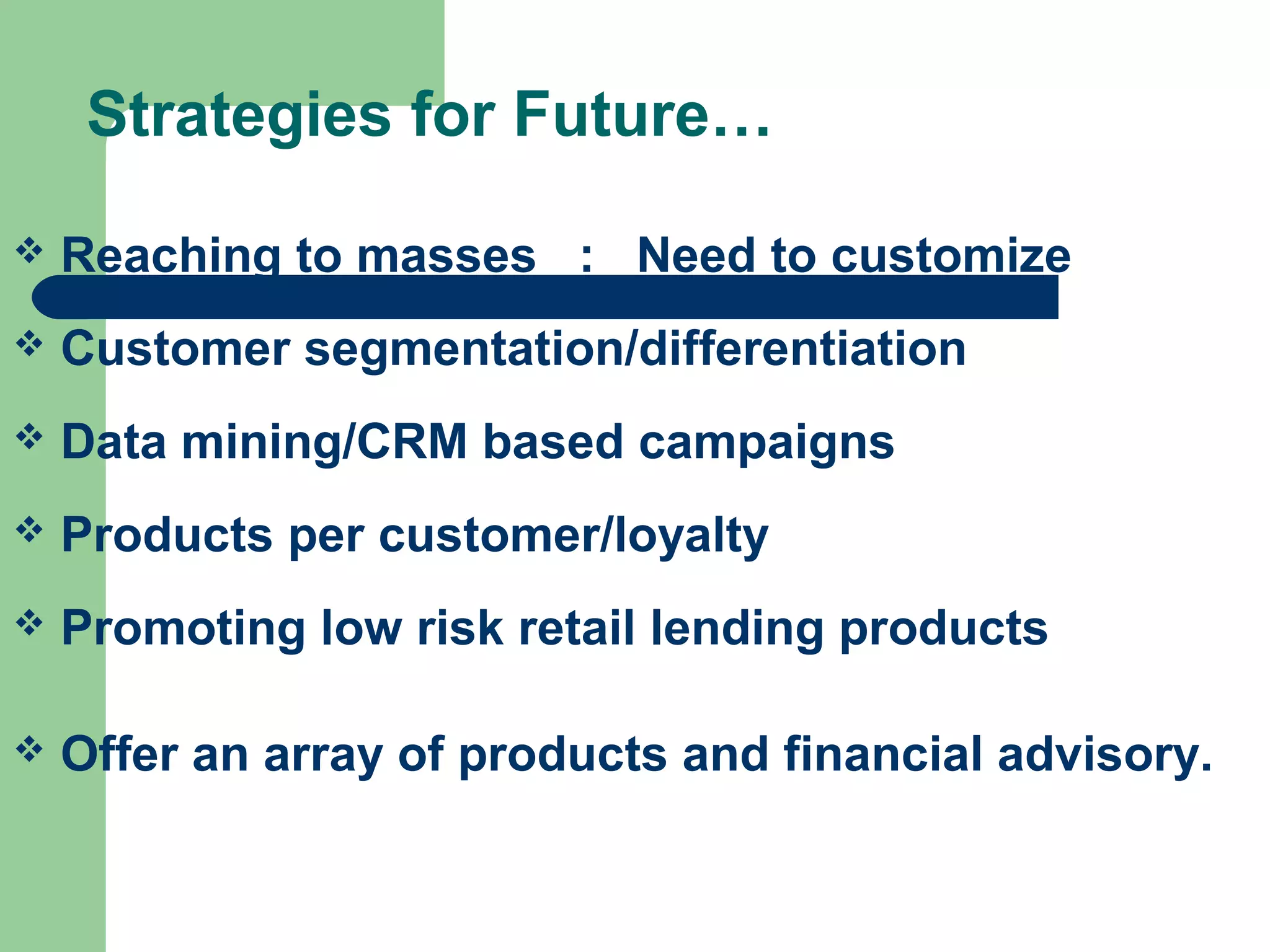 Strategies for Future…

❖ Reaching to masses : Need to customize

❖ Customer segmentation/differentiation

❖ Data mining/CRM based campaigns

❖ Products per customer/loyalty

❖ Promoting low risk retail lending products

❖ Offer an array of products and financial advisory.